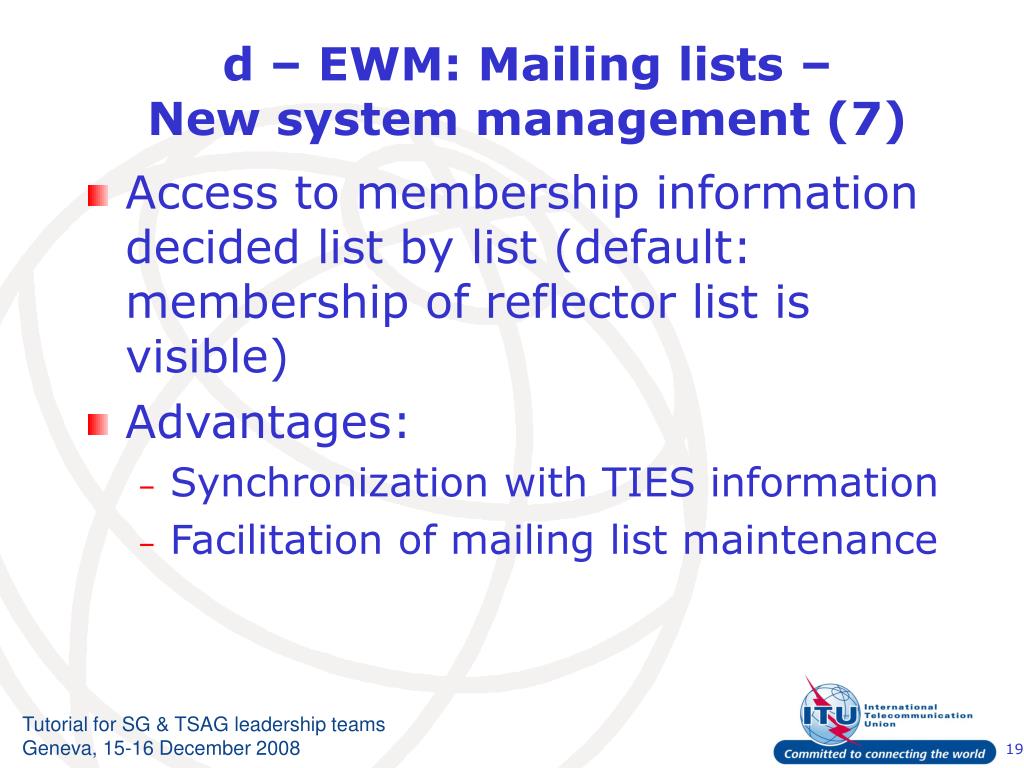 d – EWM: Mailing lists – New system management (7)

Access to membership information decided list by list (default: membership of reflector list is visible)

Advantages:

– Synchronization with TIES information

– Facilitation of mailing list maintenance

Tutorial for SG & TSAG leadership teams
Geneva, 15-16 December 2008

ITU International Telecommunication Union

Committed to connecting the world

19